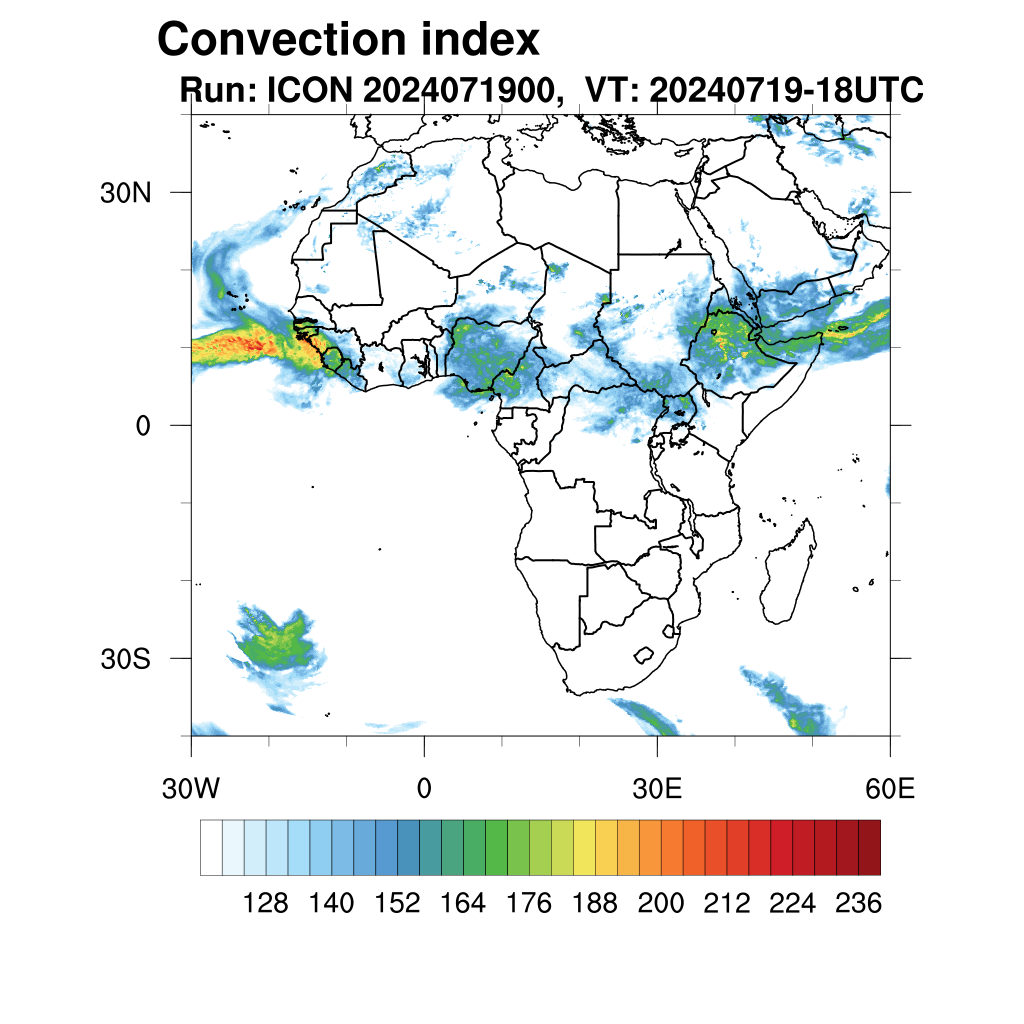 Convection index
Run: ICON 2024071900, VT: 20240719-18UTC

30N
0
30S

30W
0
30E
60E

128 140 152 164 176 188 200 212 224 236